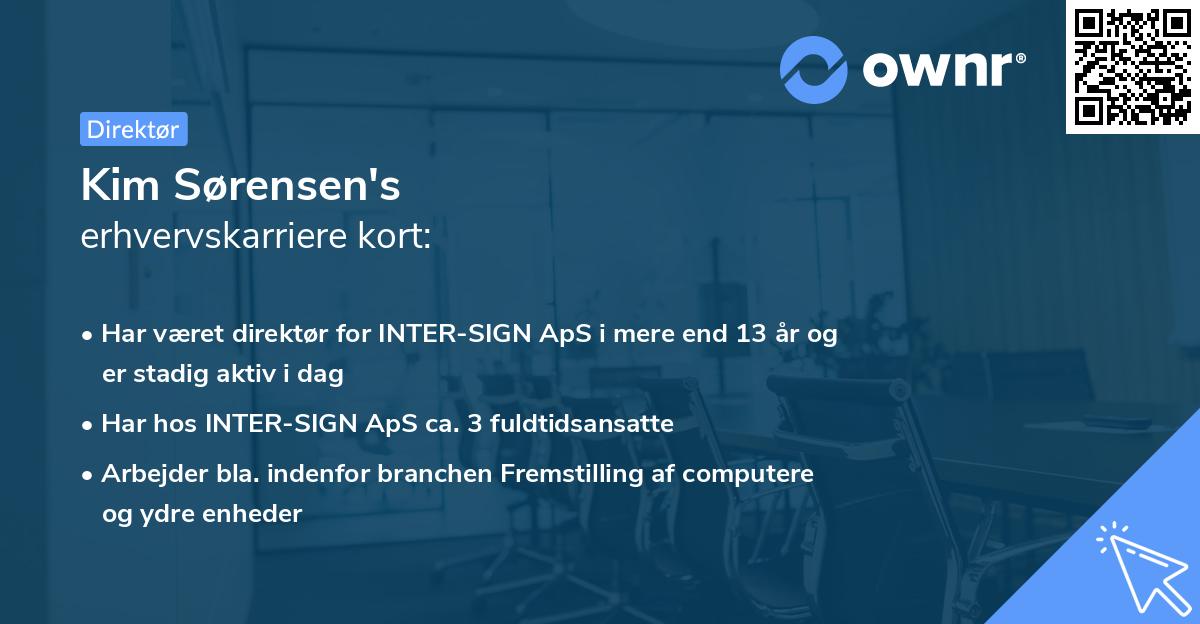 ownr®

Direktør

Kim Sørensen's
erhvervskarriere kort:

• Har været direktør for INTER-SIGN ApS i mere end 13 år og er stadig aktiv i dag
• Har hos INTER-SIGN ApS ca. 3 fuldtidsansatte
• Arbejder bla. indenfor branchen Fremstilling af computere og ydre enheder